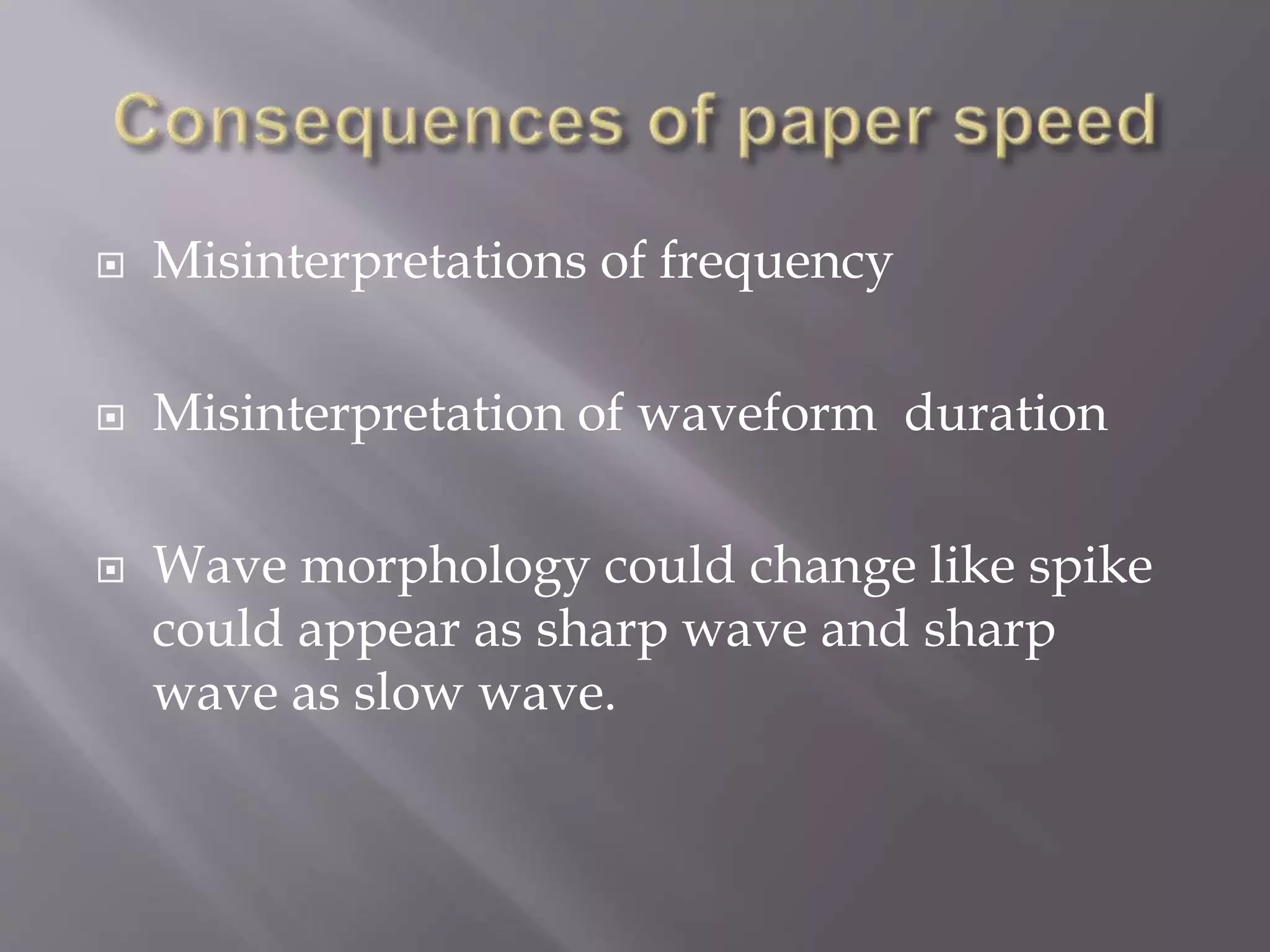 Consequences of paper speed

Misinterpretations of frequency

Misinterpretation of waveform duration

Wave morphology could change like spike could appear as sharp wave and sharp wave as slow wave.